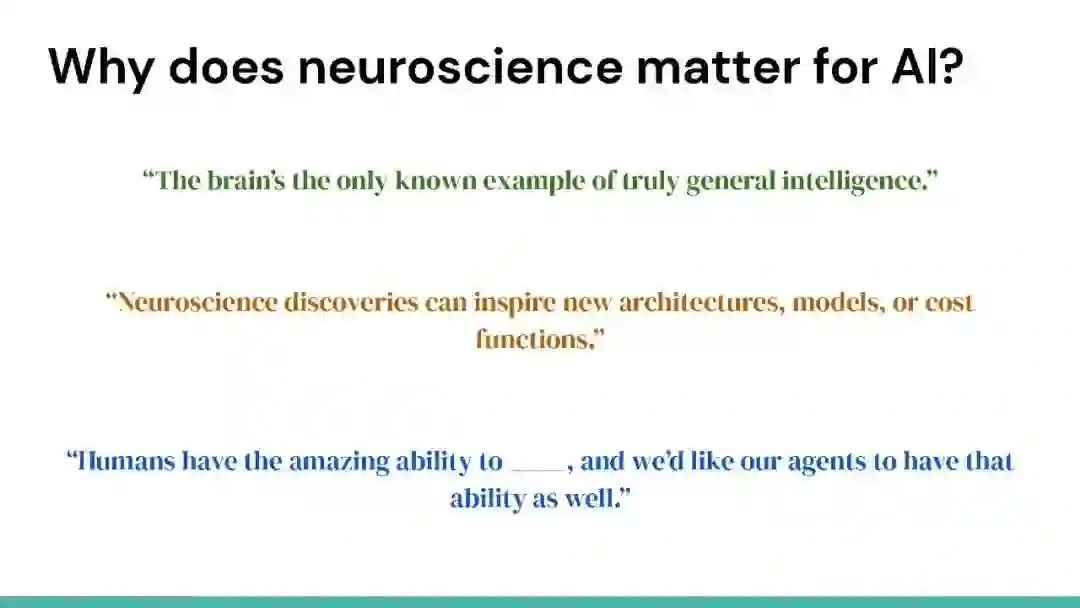 Why does neuroscience matter for AI?

“The brain’s the only known example of truly general intelligence.”

“Neuroscience discoveries can inspire new architectures, models, or cost functions.”

“Humans have the amazing ability to ____, and we’d like our agents to have that ability as well.”